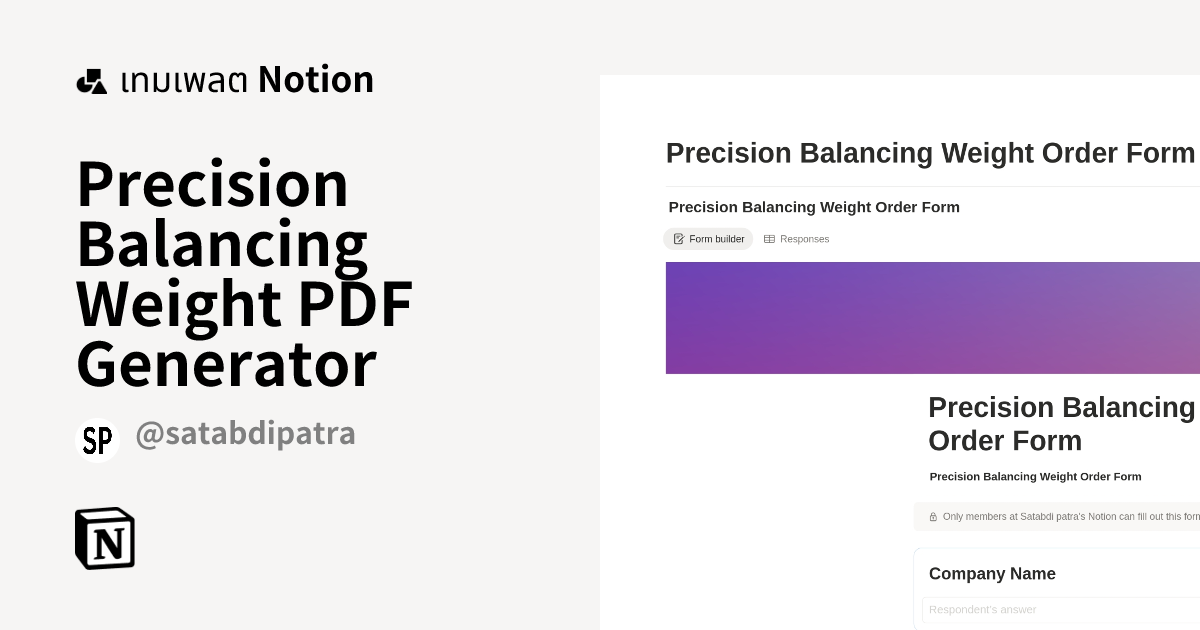 เทมเพลต Notion

Precision Balancing Weight PDF Generator

SP @satabdipatra

N

Precision Balancing Weight Order Form

Precision Balancing Weight Order Form

Form builder Responses

Precision Balancing Order Form

Precision Balancing Weight Order Form

Only members at Satabdi patra's Notion can fill out this form

Company Name

Respondent's answer